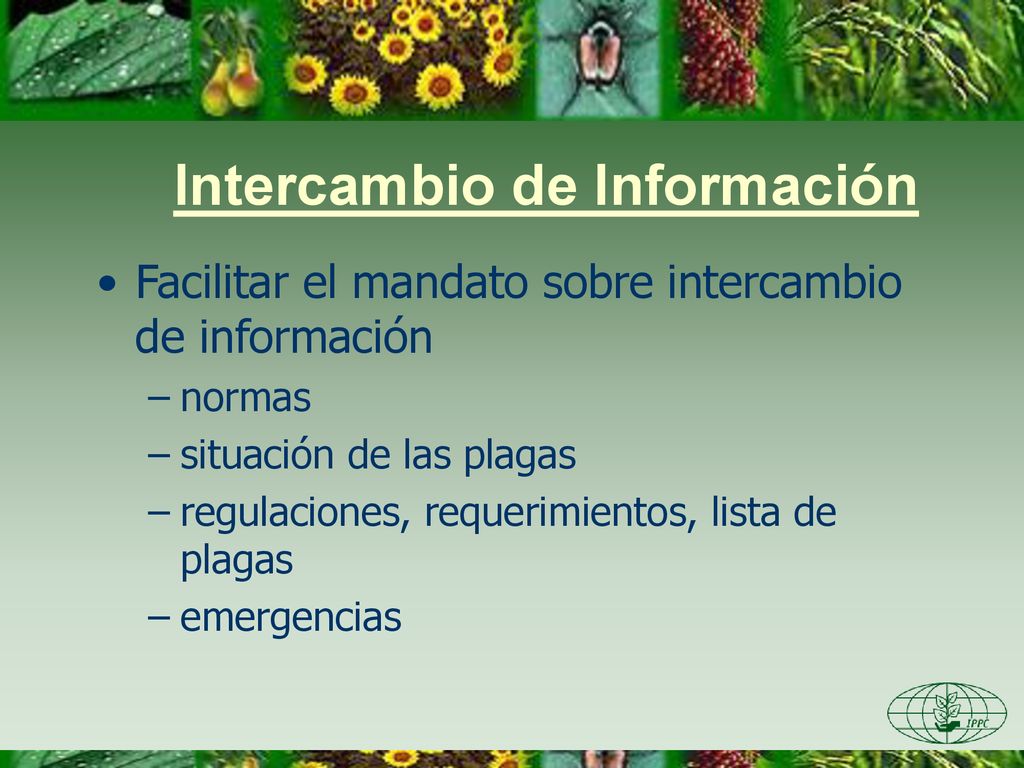 Intercambio de Información

• Facilitar el mandato sobre intercambio de información
– normas
– situación de las plagas
– regulaciones, requerimientos, lista de plagas
– emergencias

IPPC